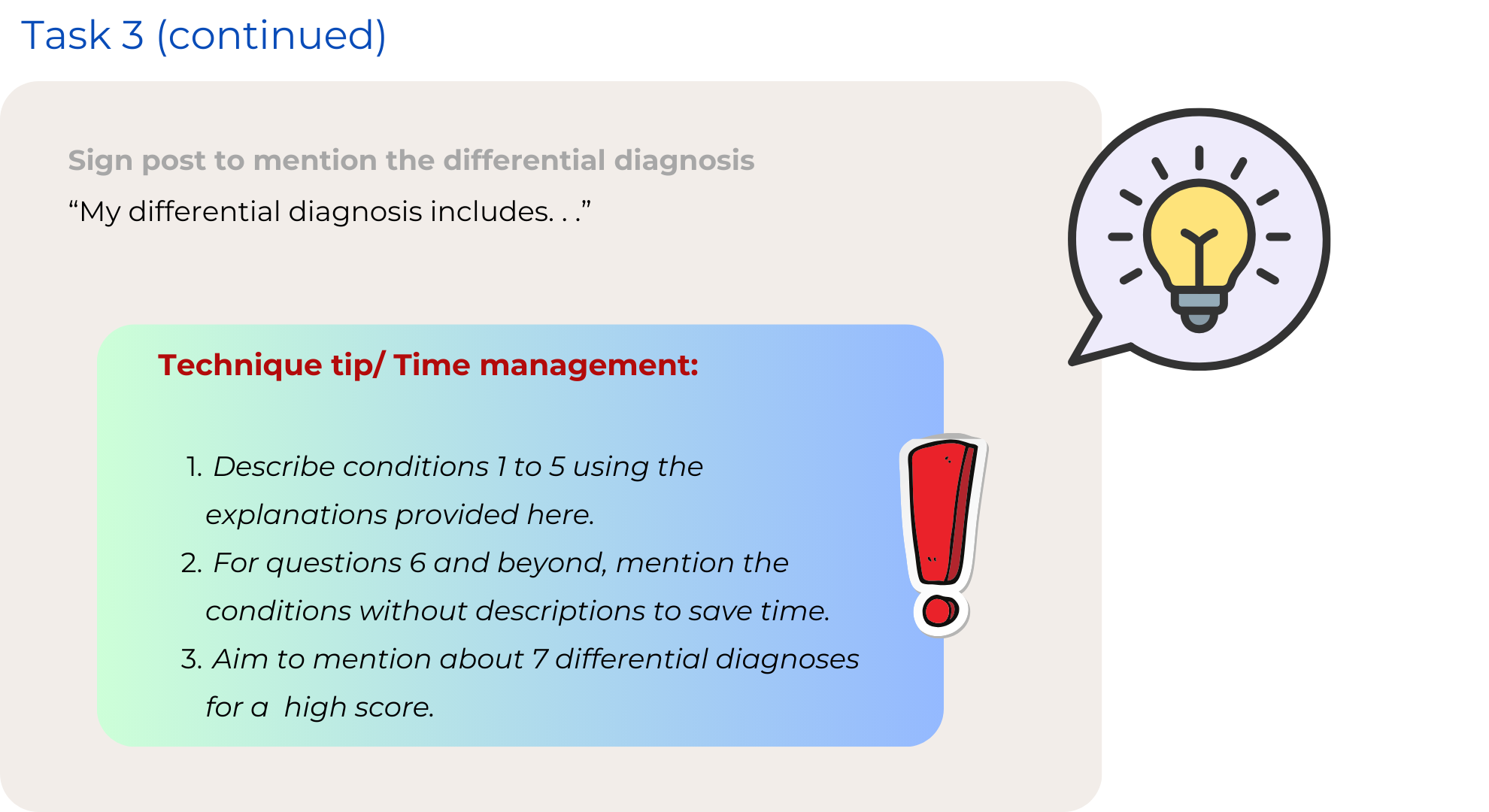 Task 3 (continued)

Sign post to mention the differential diagnosis

“My differential diagnosis includes. . .”

Technique tip/ Time management:

1. Describe conditions 1 to 5 using the explanations provided here.
2. For questions 6 and beyond, mention the conditions without descriptions to save time.
3. Aim to mention about 7 differential diagnoses for a  high score.